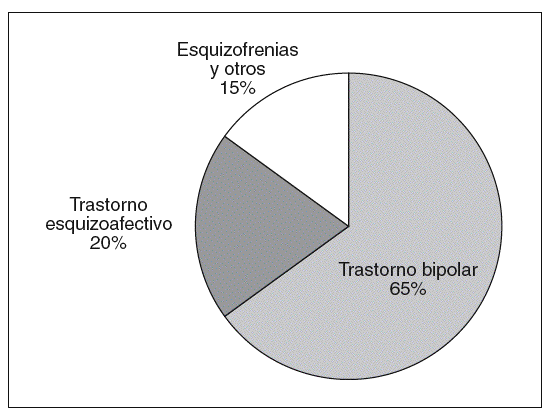 Esquizofrenias y otros 15%

Trastorno esquizoafectivo 20%

Trastorno bipolar 65%